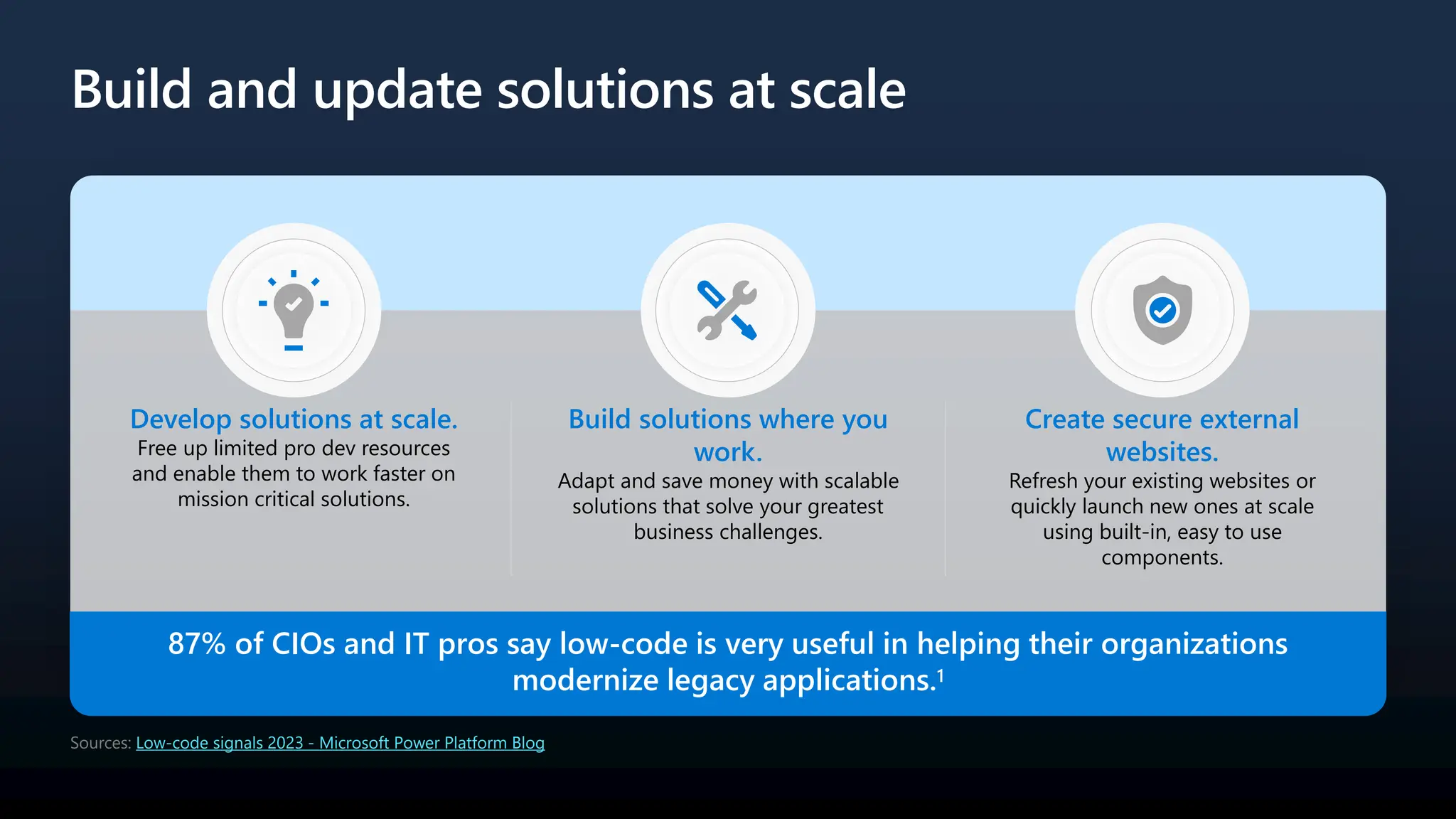 Build and update solutions at scale

Develop solutions at scale.
Free up limited pro dev resources and enable them to work faster on mission critical solutions.

Build solutions where you work.
Adapt and save money with scalable solutions that solve your greatest business challenges.

Create secure external websites.
Refresh your existing websites or quickly launch new ones at scale using built-in, easy to use components.

87% of CIOs and IT pros say low-code is very useful in helping their organizations modernize legacy applications.$^1$

Sources: Low-code signals 2023 - Microsoft Power Platform Blog